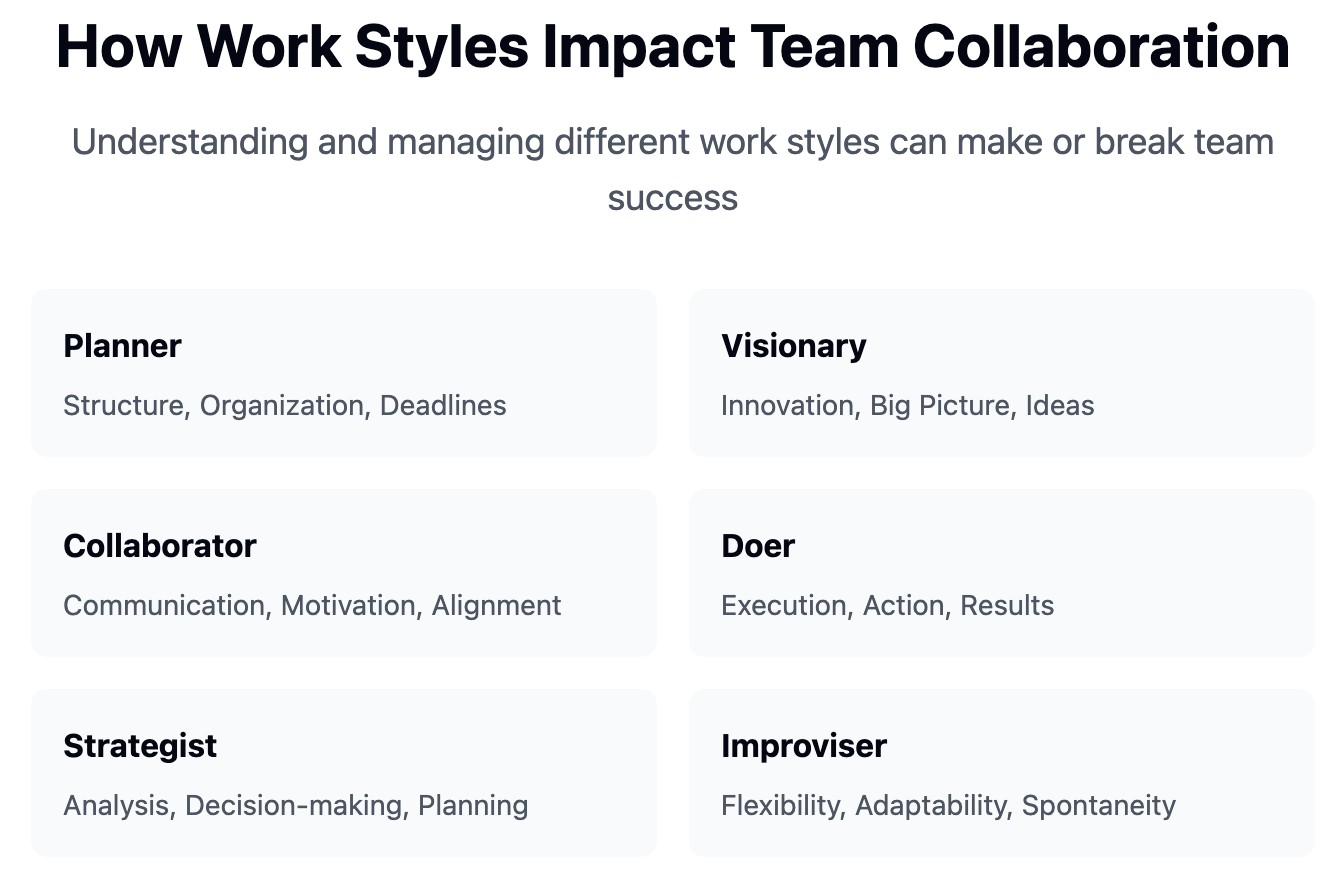 How Work Styles Impact Team Collaboration

Understanding and managing different work styles can make or break team success

Planner

Structure, Organization, Deadlines

Visionary

Innovation, Big Picture, Ideas

Collaborator

Communication, Motivation, Alignment

Doer

Execution, Action, Results

Strategist

Analysis, Decision-making, Planning

Improviser

Flexibility, Adaptability, Spontaneity